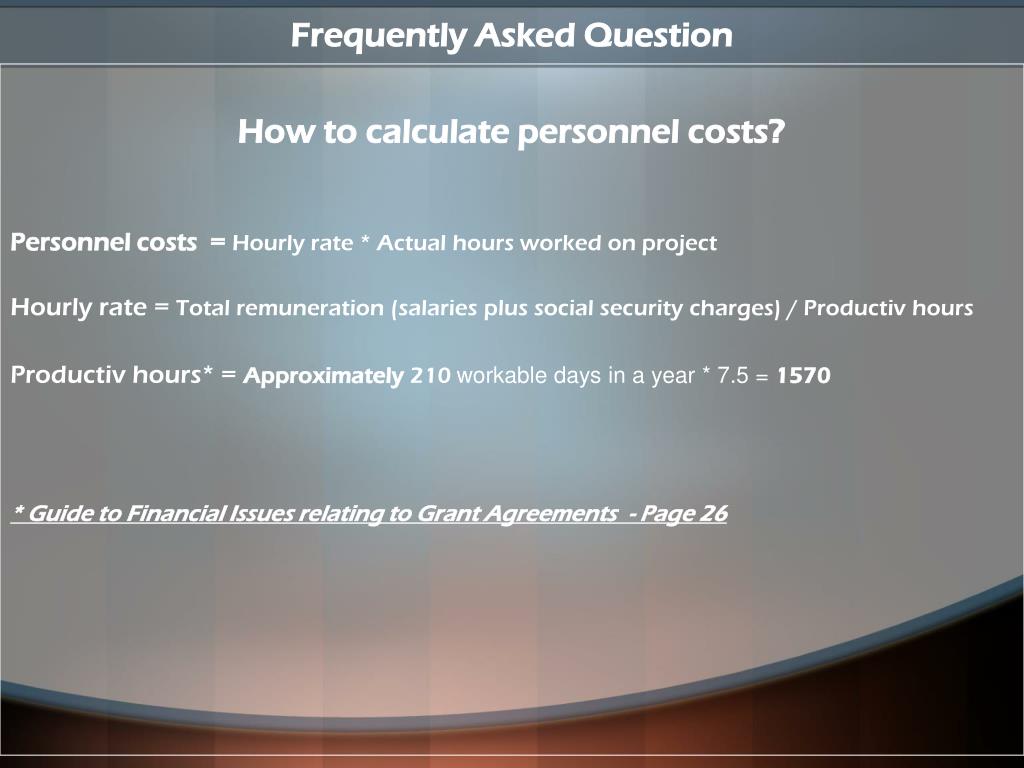 Frequently Asked Question

How to calculate personnel costs?

Personnel costs = Hourly rate * Actual hours worked on project

Hourly rate = Total remuneration (salaries plus social security charges) / Productiv hours

Productiv hours* = Approximately 210 workable days in a year * 7.5 = 1570

* Guide to Financial Issues relating to Grant Agreements - Page 26